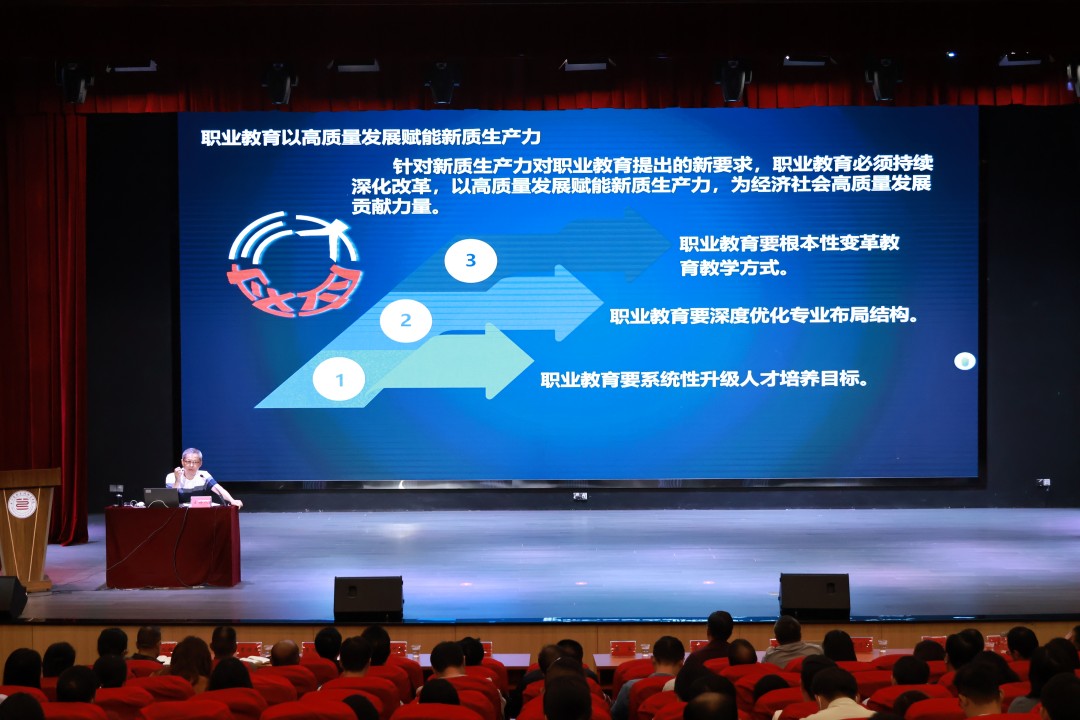 职业教育以高质量发展赋能新质生产力

针对新质生产力对职业教育提出的新要求，职业教育必须持续深化改革，以高质量发展赋能新质生产力，为经济社会高质量发展贡献力量。

3

职业教育要根本性变革教育教学方式。

2

职业教育要深度优化专业布局结构。

1

职业教育要系统性升级人才培养目标。